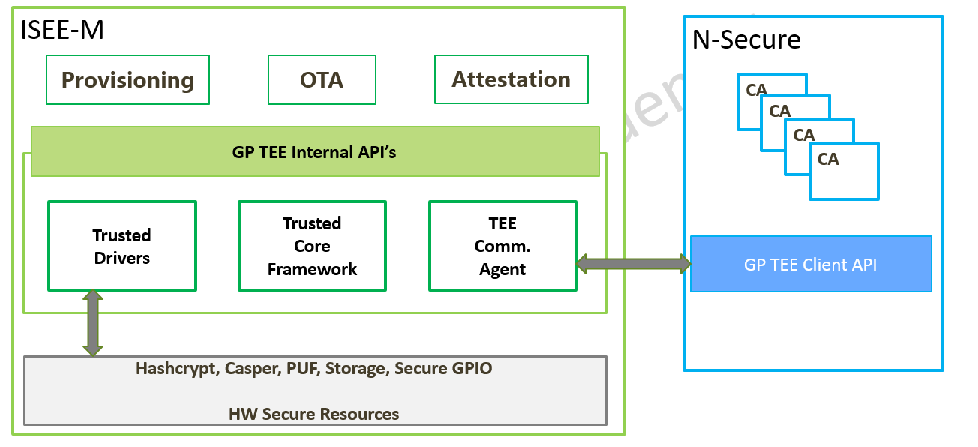 ISEE-M

Provisioning

OTA

Attestation

GP TEE Internal API's

Trusted Drivers

Trusted Core Framework

TEE Comm. Agent

Hashcrypt, Casper, PUF, Storage, Secure GPIO

HW Secure Resources

N-Secure

CA

CA

CA

CA

GP TEE Client API